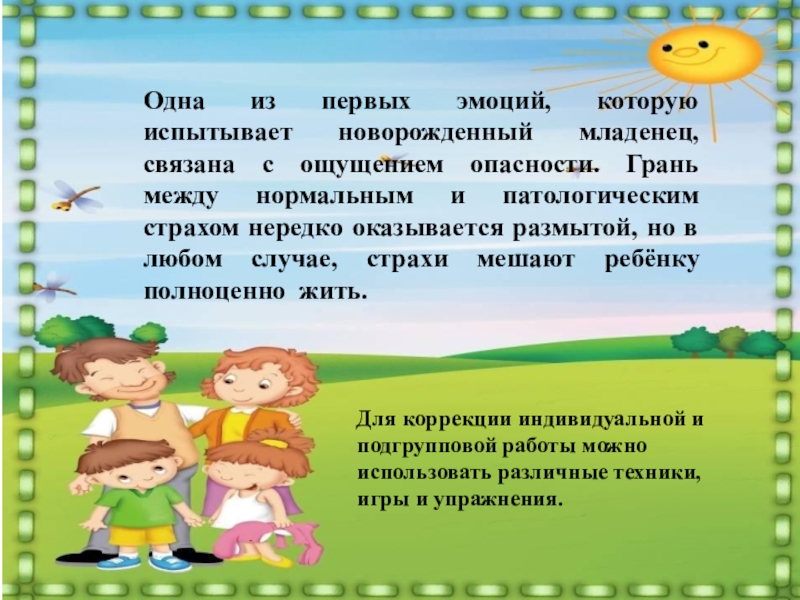 Одна из первых эмоций, которую испытывает новорожденный младенец, связана с ощущением опасности. Грань между нормальным и патологическим страхом нередко оказывается размытой, но в любом случае, страхи мешают ребёнку полноценно жить.

Для коррекции индивидуальной и подгрупповой работы можно использовать различные техники, игры и упражнения.